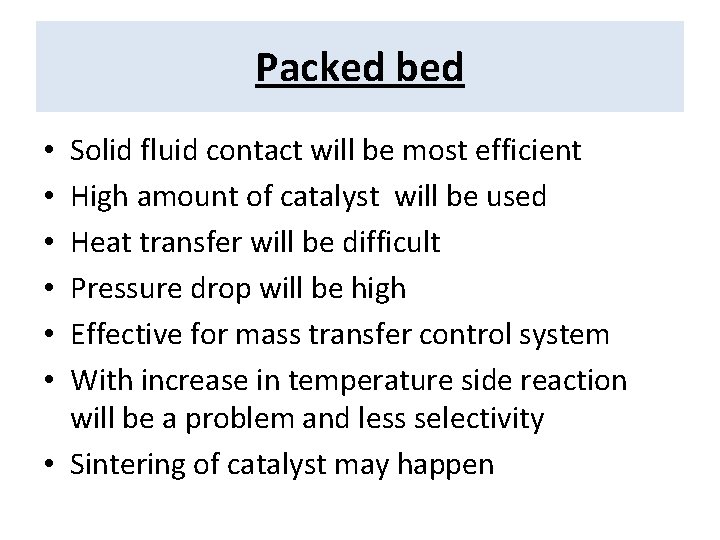 Packed bed

• Solid fluid contact will be most efficient
• High amount of catalyst will be used
• Heat transfer will be difficult
• Pressure drop will be high
• Effective for mass transfer control system
• With increase in temperature side reaction will be a problem and less selectivity
• Sintering of catalyst may happen